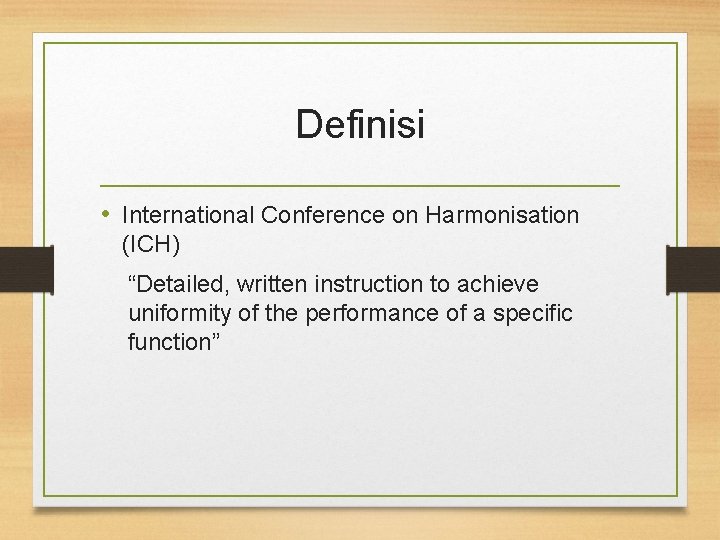 Definisi

• International Conference on Harmonisation (ICH)

“Detailed, written instruction to achieve uniformity of the performance of a specific function”